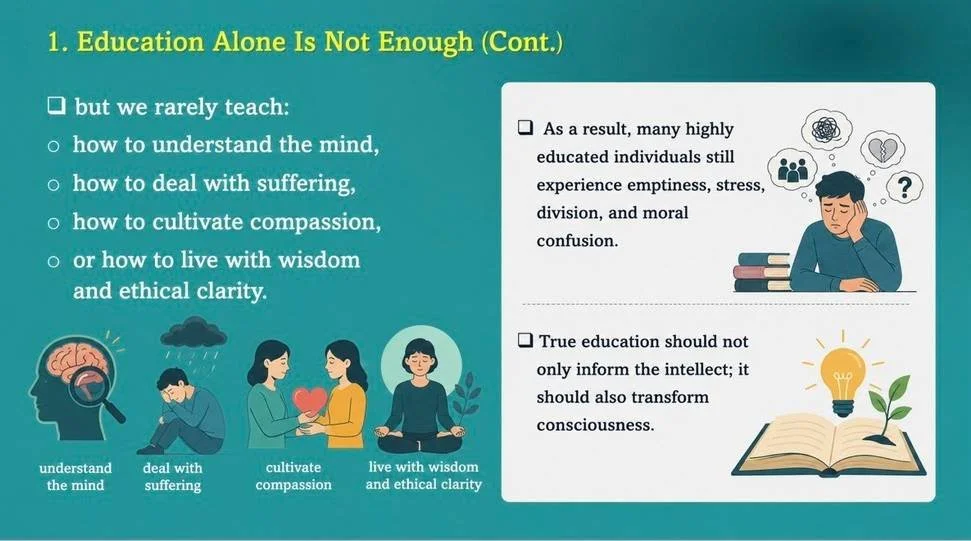 1. Education Alone Is Not Enough (Cont.)

❑ but we rarely teach:
○ how to understand the mind,
○ how to deal with suffering,
○ how to cultivate compassion,
○ or how to live with wisdom and ethical clarity.

understand the mind

deal with suffering

cultivate compassion

live with wisdom and ethical clarity

❑ As a result, many highly educated individuals still experience emptiness, stress, division, and moral confusion.

?

❑ True education should not only inform the intellect; it should also transform consciousness.